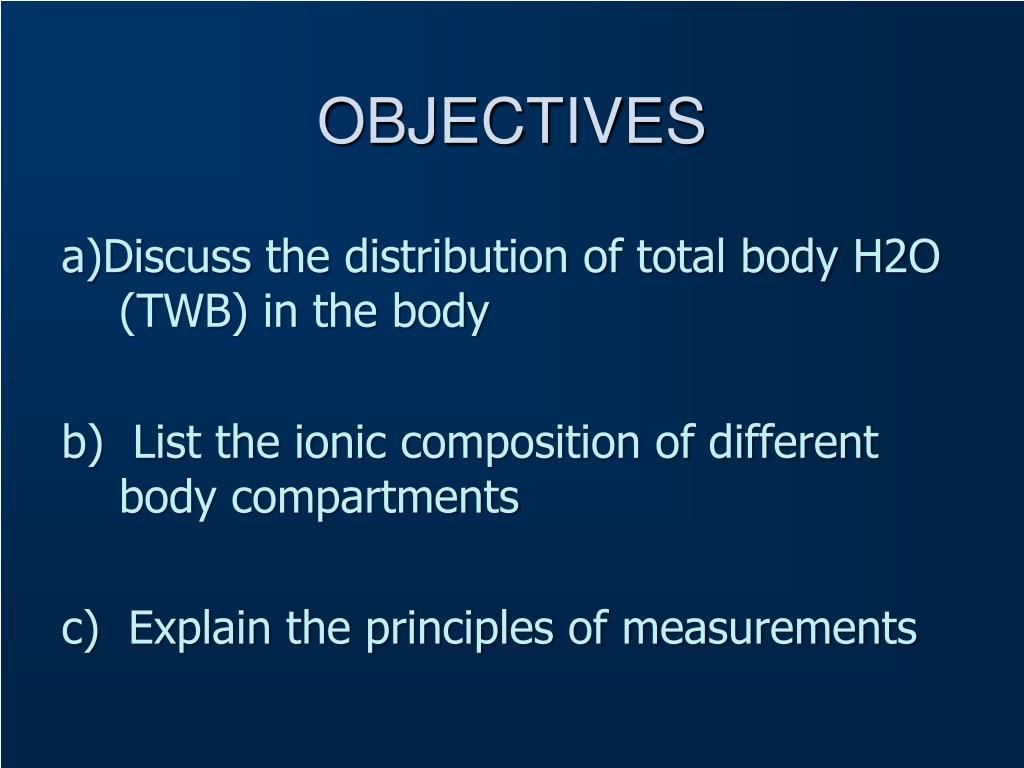 OBJECTIVES

a)Discuss the distribution of total body H2O (TWB) in the body

b) List the ionic composition of different body compartments

c) Explain the principles of measurements